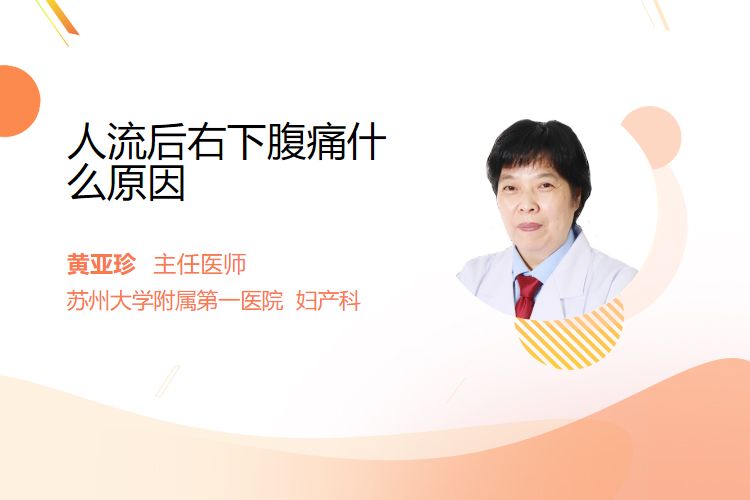 人流后右下腹痛什么原因

黄亚珍 主任医师
苏州大学附属第一医院 妇产科